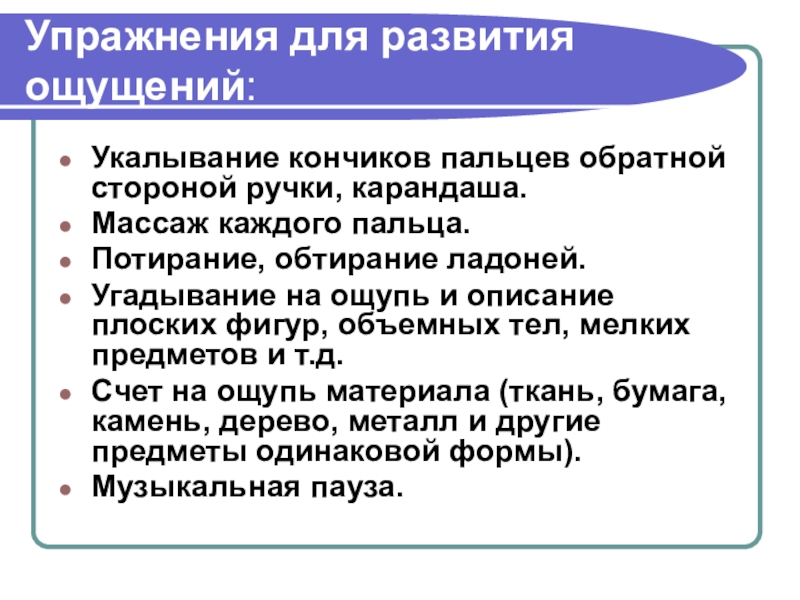 Упражнения для развития ощущений:

- Укалывание кончиков пальцев обратной стороной ручки, карандаша.
- Массаж каждого пальца.
- Потирание, обтирание ладоней.
- Угадывание на ощупь и описание плоских фигур, объемных тел, мелких предметов и т.д.
- Счет на ощупь материала (ткань, бумага, камень, дерево, металл и другие предметы одинаковой формы).
- Музыкальная пауза.